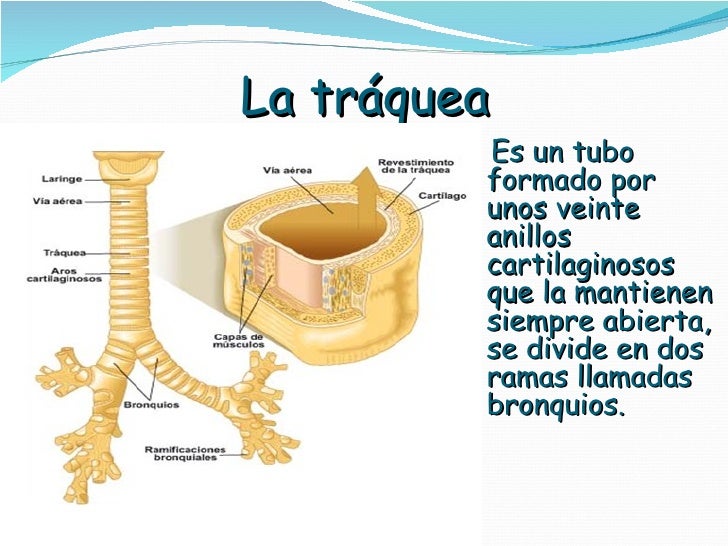 La tráquea

Laringe
Vía aérea
Tráquea
Aros cartilaginosos
Bronquios
Ramificaciones bronquiales

Vía aérea
Revestimiento de la tráquea
Cartílago
Capas de músculos

Es un tubo formado por unos veinte anillos cartilaginosos que la mantienen siempre abierta, se divide en dos ramas llamadas bronquios.